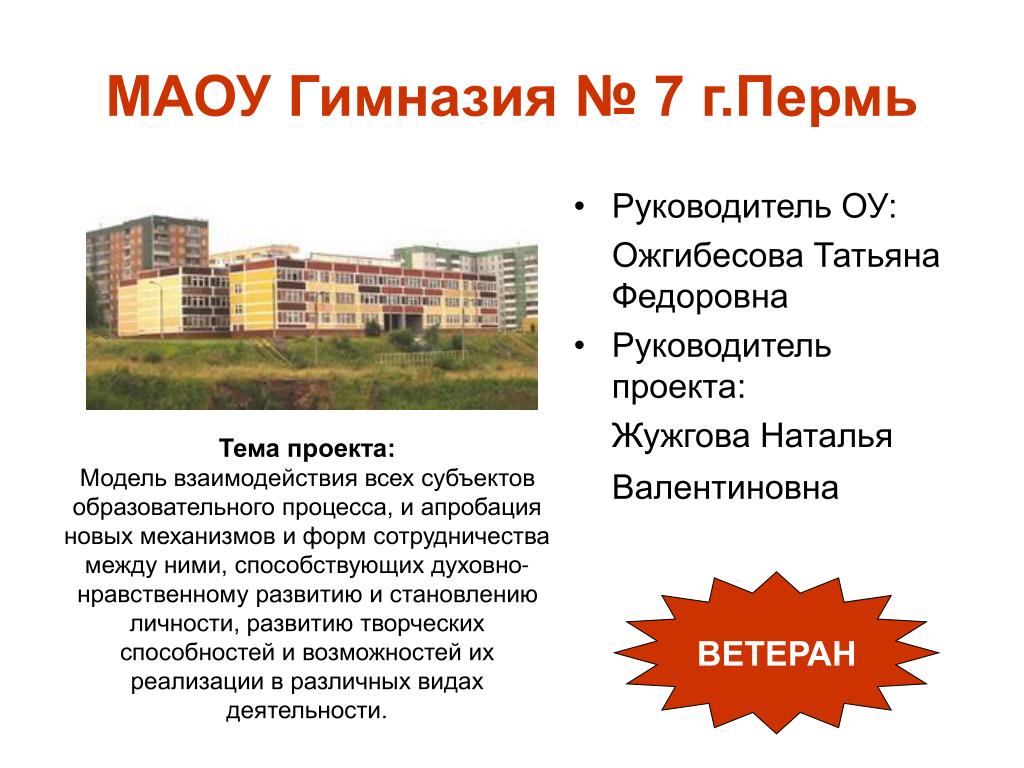 МАОУ Гимназия № 7 г.Пермь

Тема проекта:
Модель взаимодействия всех субъектов образовательного процесса, и апробация новых механизмов и форм сотрудничества между ними, способствующих духовно-нравственному развитию и становлению личности, развитию творческих способностей и возможностей их реализации в различных видах деятельности.

• Руководитель ОУ:
Ожгибесова Татьяна Федоровна
• Руководитель проекта:
Жужгова Наталья
Валентиновна

ВЕТЕРАН